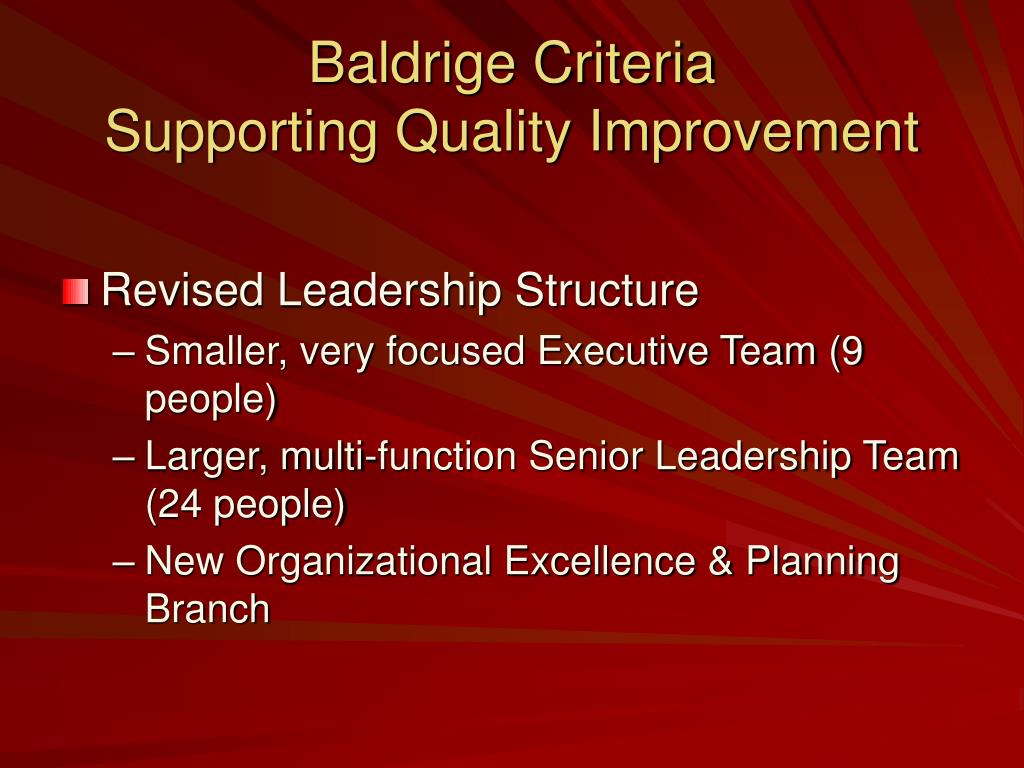 Baldrige Criteria
Supporting Quality Improvement

Revised Leadership Structure
– Smaller, very focused Executive Team (9 people)
– Larger, multi-function Senior Leadership Team (24 people)
– New Organizational Excellence & Planning Branch